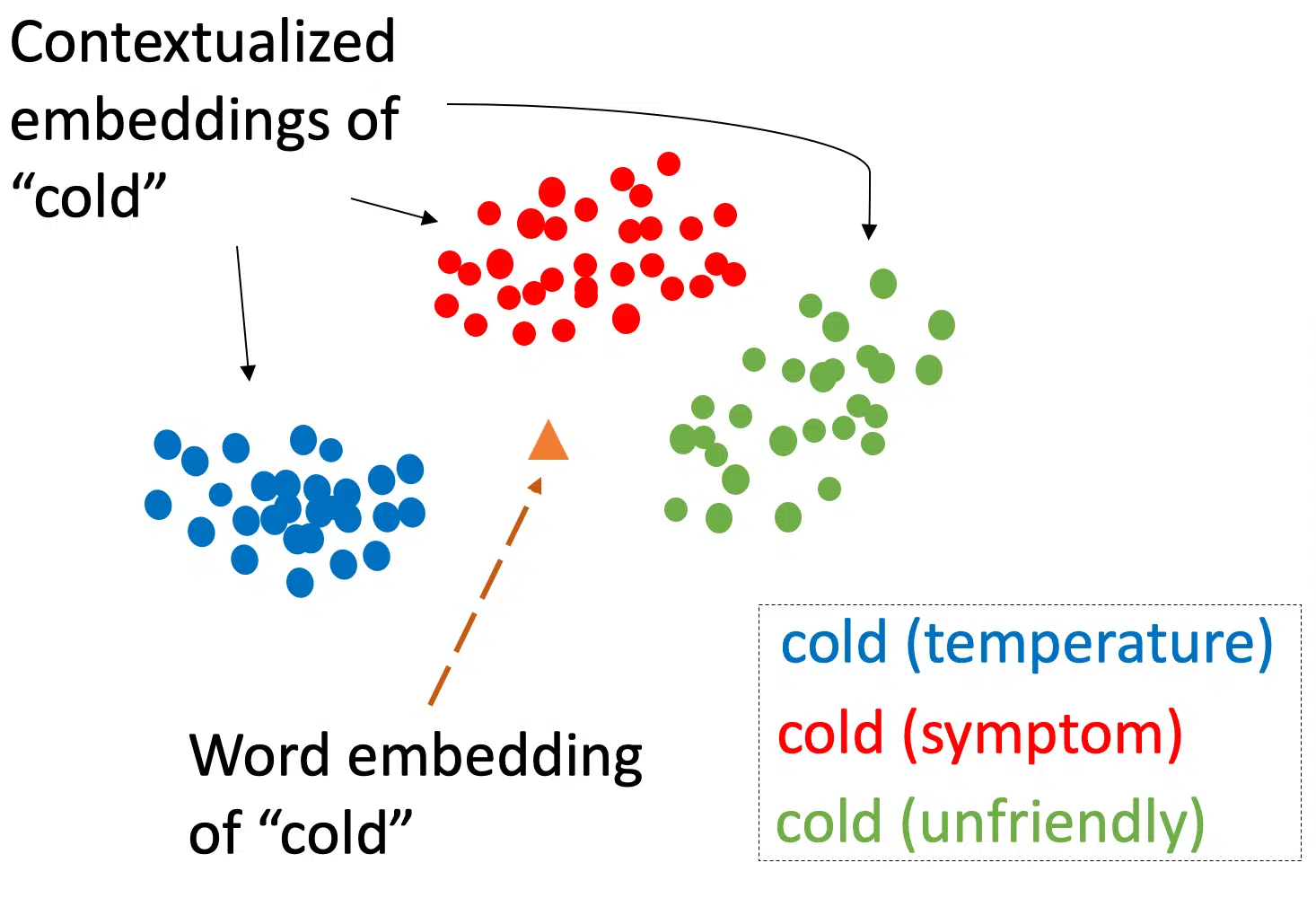 Contextualized embeddings of “cold”

Word embedding of “cold”

cold (temperature)
cold (symptom)
cold (unfriendly)